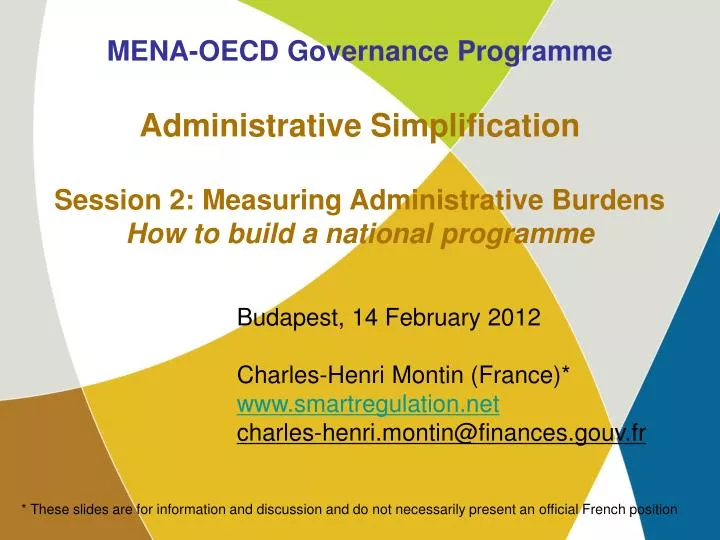 MENA-OECD Governance Programme

Administrative Simplification

Session 2: Measuring Administrative Burdens
How to build a national programme

Budapest, 14 February 2012

Charles-Henri Montin (France)*
www.smartregulation.net
charles-henri.montin@finances.gouv.fr

* These slides are for information and discussion and do not necessarily present an official French position